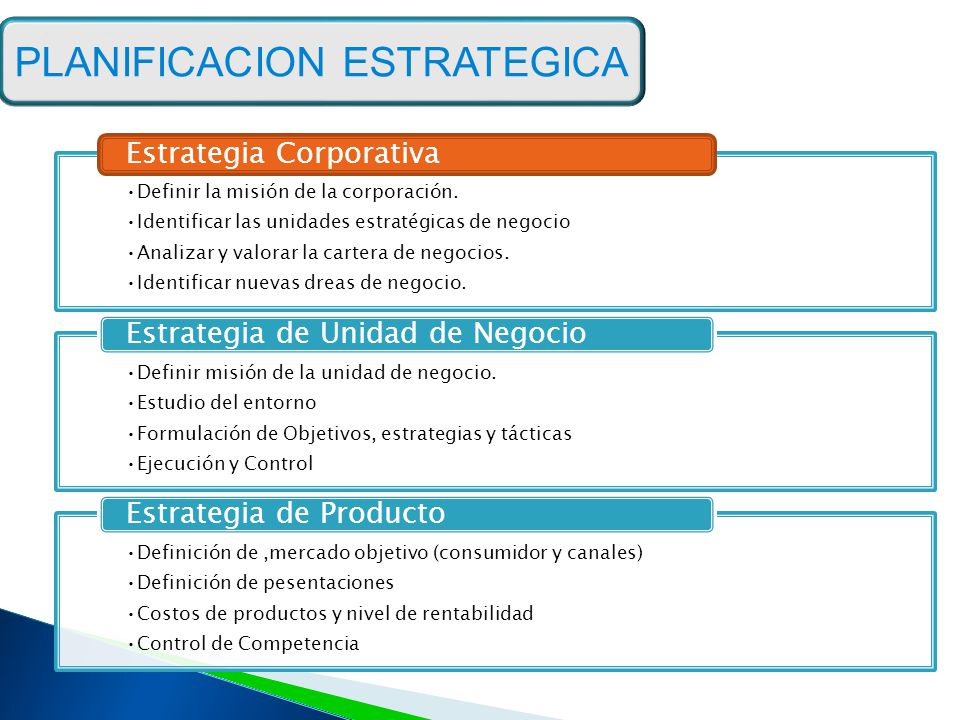 PLANIFICACION ESTRATEGICA

Estrategia Corporativa

• Definir la misión de la corporación.
• Identificar las unidades estratégicas de negocio
• Analizar y valorar la cartera de negocios.
• Identificar nuevas dreas de negocio.

Estrategia de Unidad de Negocio

• Definir misión de la unidad de negocio.
• Estudio del entorno
• Formulación de Objetivos, estrategias y tácticas
• Ejecución y Control

Estrategia de Producto

• Definición de ,mercado objetivo (consumidor y canales)
• Definición de pesentaciones
• Costos de productos y nivel de rentabilidad
• Control de Competencia